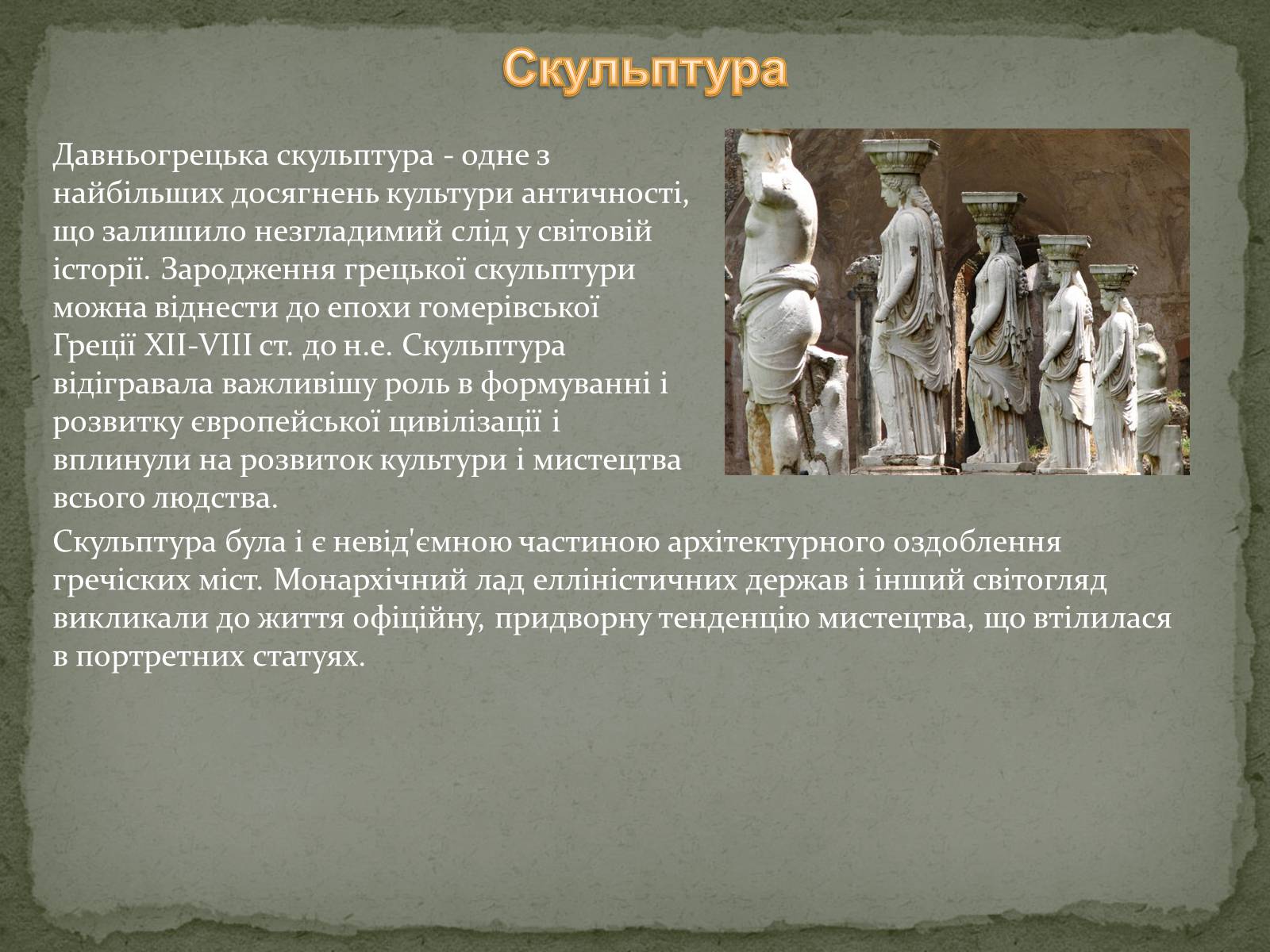 Скульптура

Давньогрецька скульптура - одне з найбільших досягнень культури античності, що залишило незгладимий слід у світовій історії. Зародження грецької скульптури можна віднести до епохи гомерівської Греції XII-VIII ст. до н.е. Скульптура відігравала важливішу роль в формуванні і розвитку європейської цивілізації і вплинули на розвиток культури і мистецтва всього людства.

Скульптура була і є невід'ємною частиною архітектурного оздоблення гречіских міст. Монархічний лад елліністичних держав і інший світогляд викликали до життя офіційну, придворну тенденцію мистецтва, що втілилася в портретних статуях.